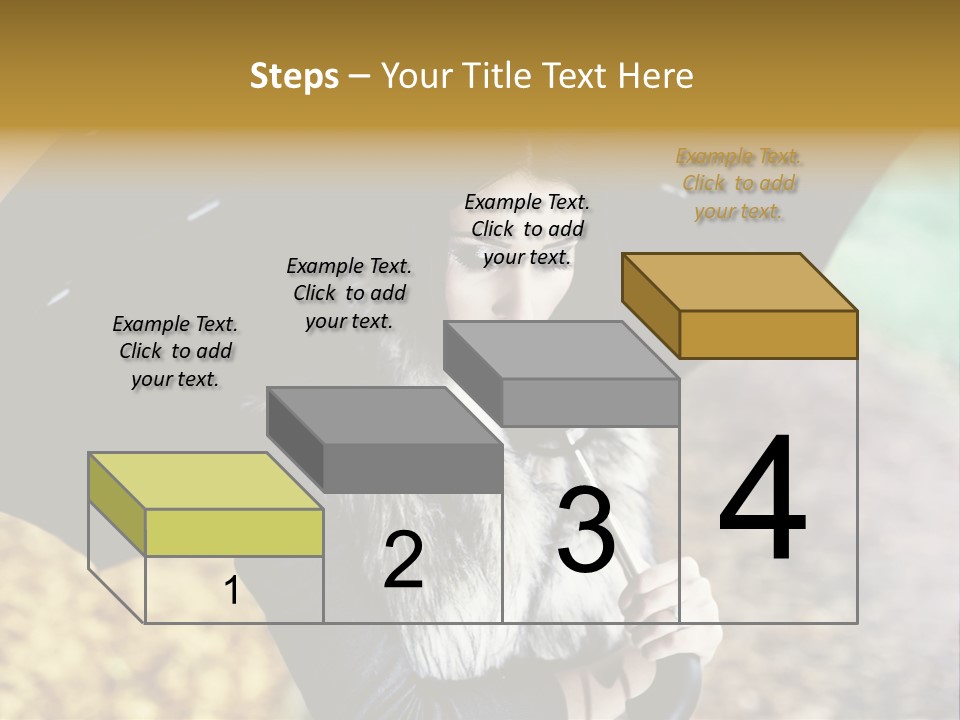 Steps – Your Title Text Here

Example Text. Click to add your text.

Example Text. Click to add your text.

Example Text. Click to add your text.

Example Text. Click to add your text.

1

2

3

4